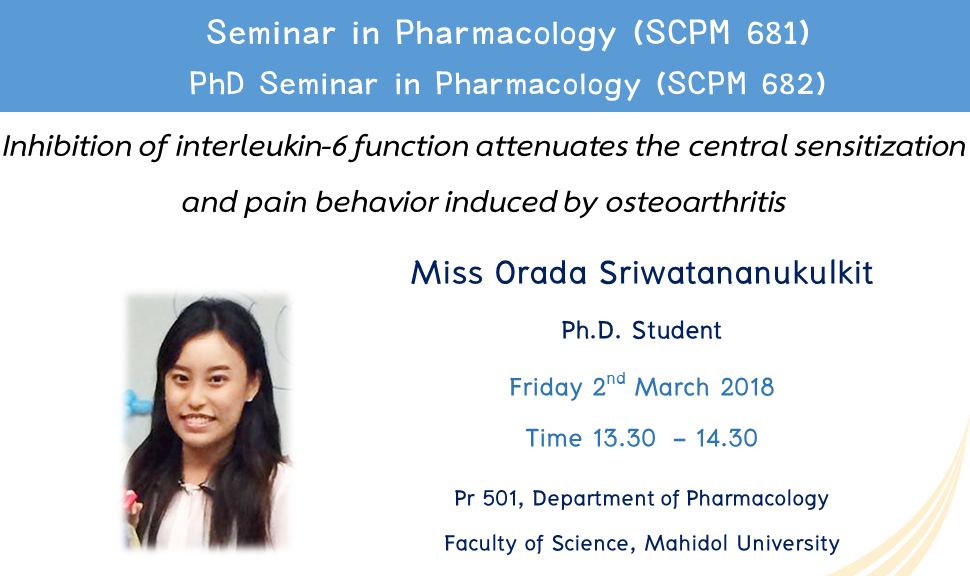 Seminar in Pharmacology (SCPM 681)
PhD Seminar in Pharmacology (SCPM 682)

Inhibition of interleukin-6 function attenuates the central sensitization and pain behavior induced by osteoarthritis

Miss Orada Sriwatananukulkit

Ph.D. Student

Friday 2$^{nd}$ March 2018

Time 13.30 – 14.30

Pr 501, Department of Pharmacology
Faculty of Science, Mahidol University